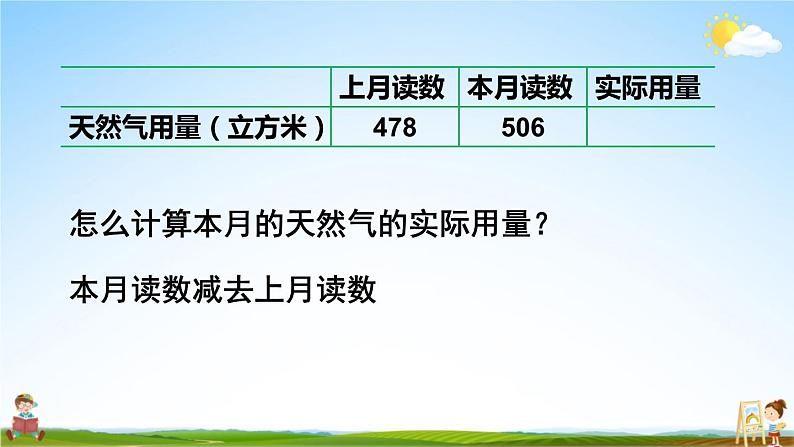 | | 上月读数 | 本月读数 | 实际用量 |
|---|---|---|---|
| 天然气用量（立方米） | 478 | 506 | |

怎么计算本月的天然气的实际用量？

本月读数减去上月读数